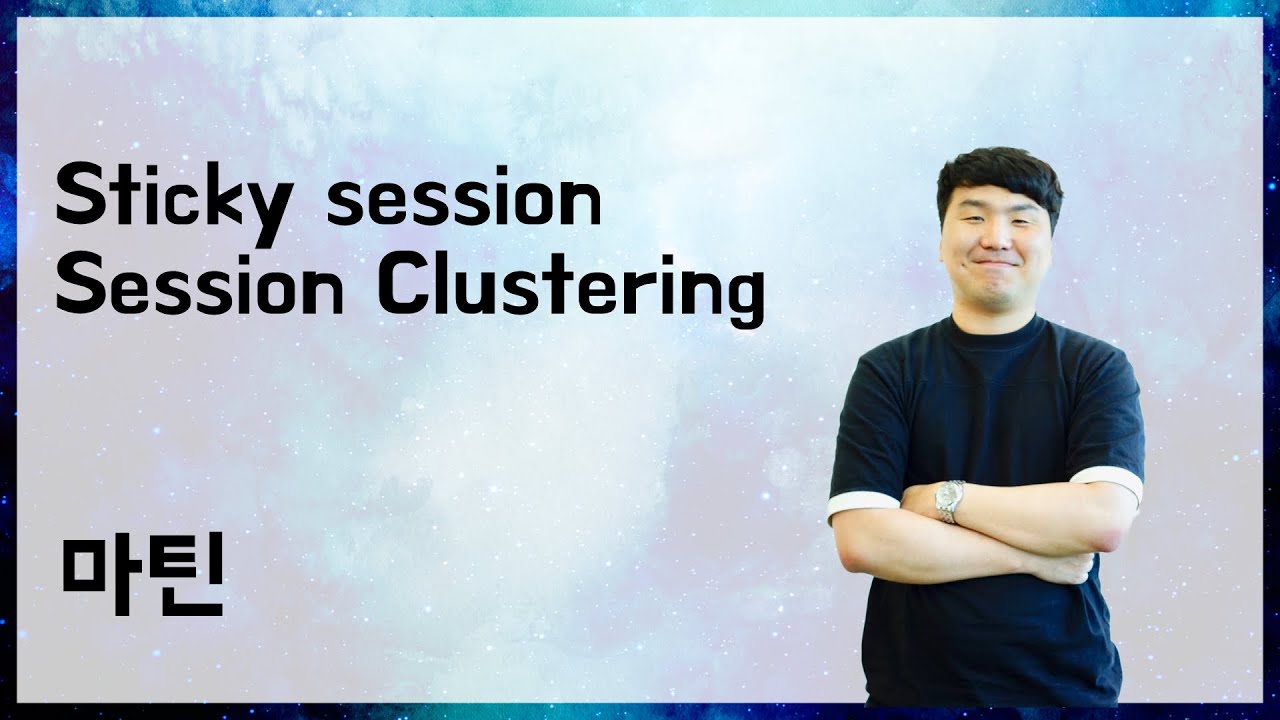 Sticky session
Session Clustering

마틴